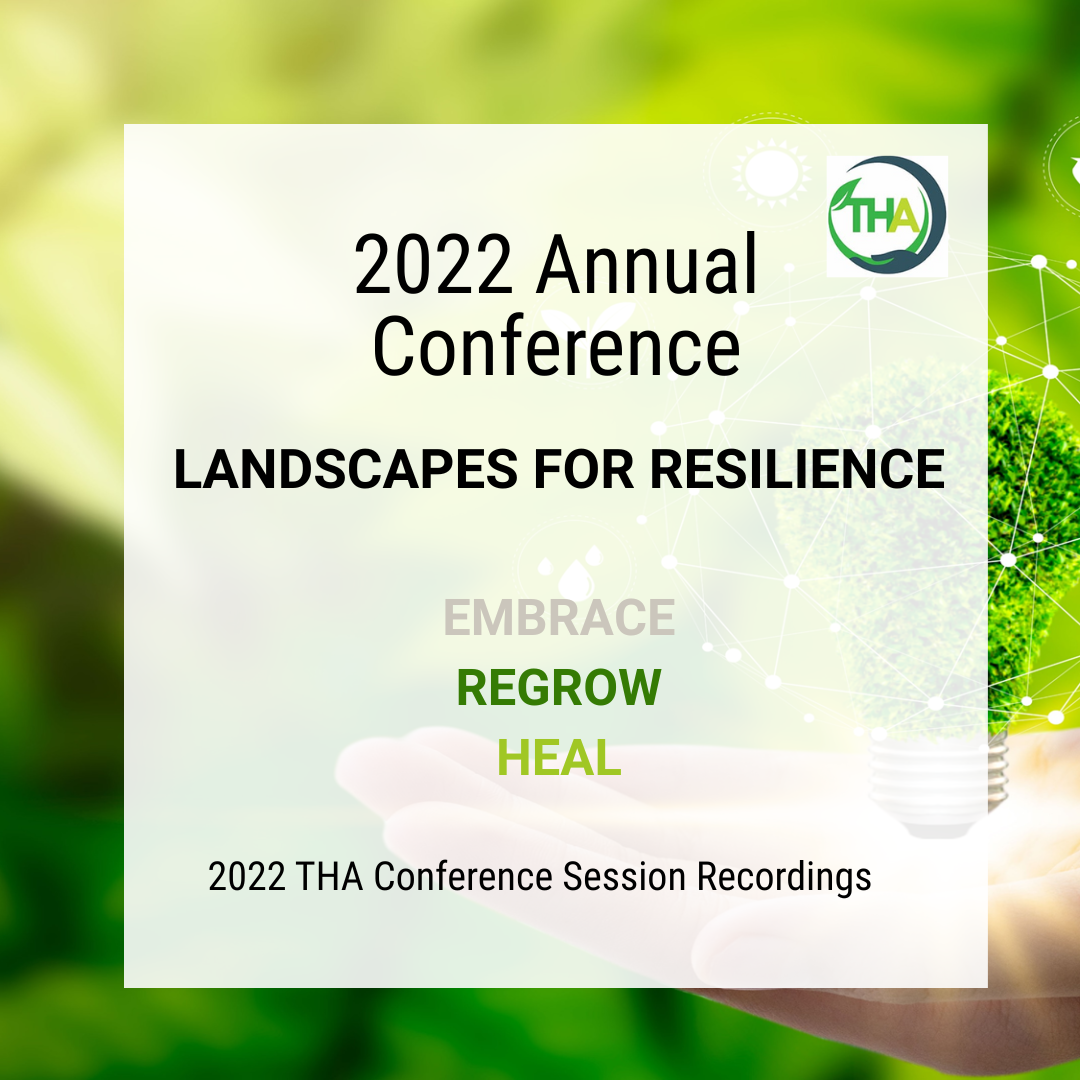 THA

2022 Annual Conference

LANDSCAPES FOR RESILIENCE

EMBRACE
REGROW
HEAL

2022 THA Conference Session Recordings